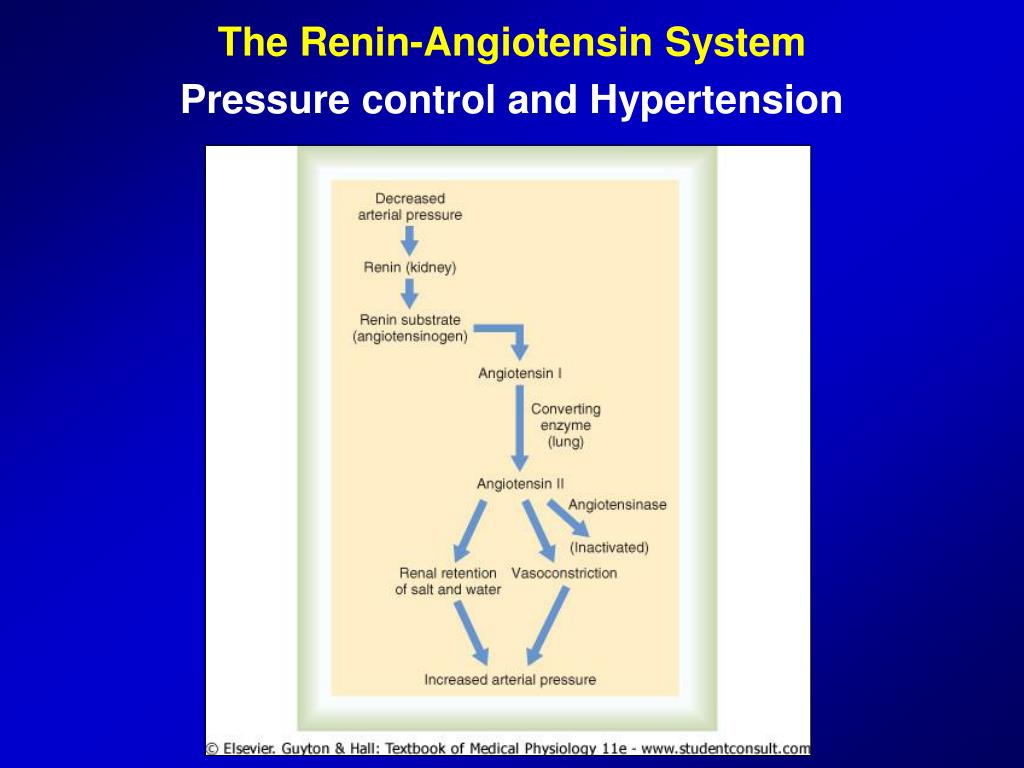 The Renin-Angiotensin System
Pressure control and Hypertension

Decreased arterial pressure

Renin (kidney)

Renin substrate (angiotensinogen)

Angiotensin I

Converting enzyme (lung)

Angiotensin II

Angiotensinase

(Inactivated)

Renal retention of salt and water

Vasoconstriction

Increased arterial pressure

© Elsevier. Guyton & Hall: Textbook of Medical Physiology 11e - www.studentconsult.com